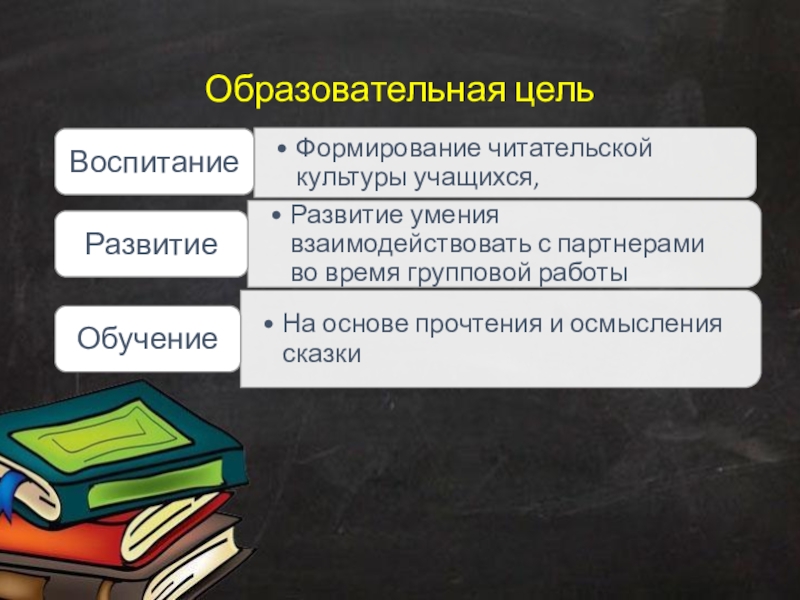 Образовательная цель

Воспитание

• Формирование читательской культуры учащихся,

Развитие

• Развитие умения взаимодействовать с партнерами во время групповой работы

Обучение

• На основе прочтения и осмысления сказки